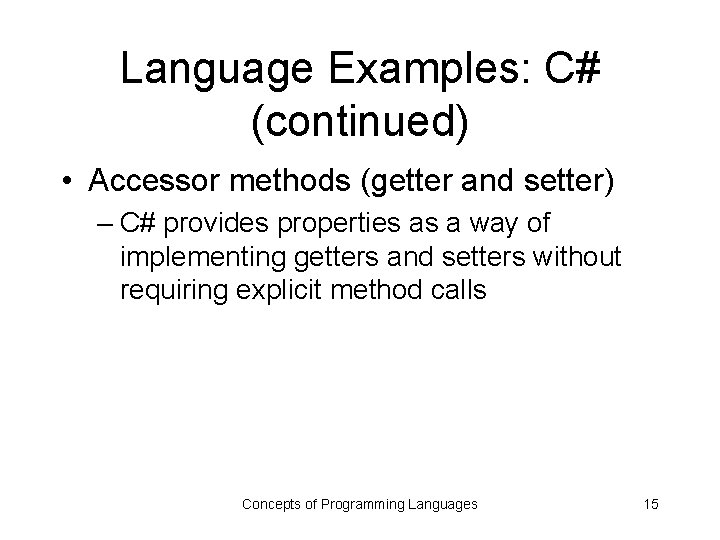 Language Examples: C# (continued)

• Accessor methods (getter and setter)
– C# provides properties as a way of implementing getters and setters without requiring explicit method calls

Concepts of Programming Languages

15